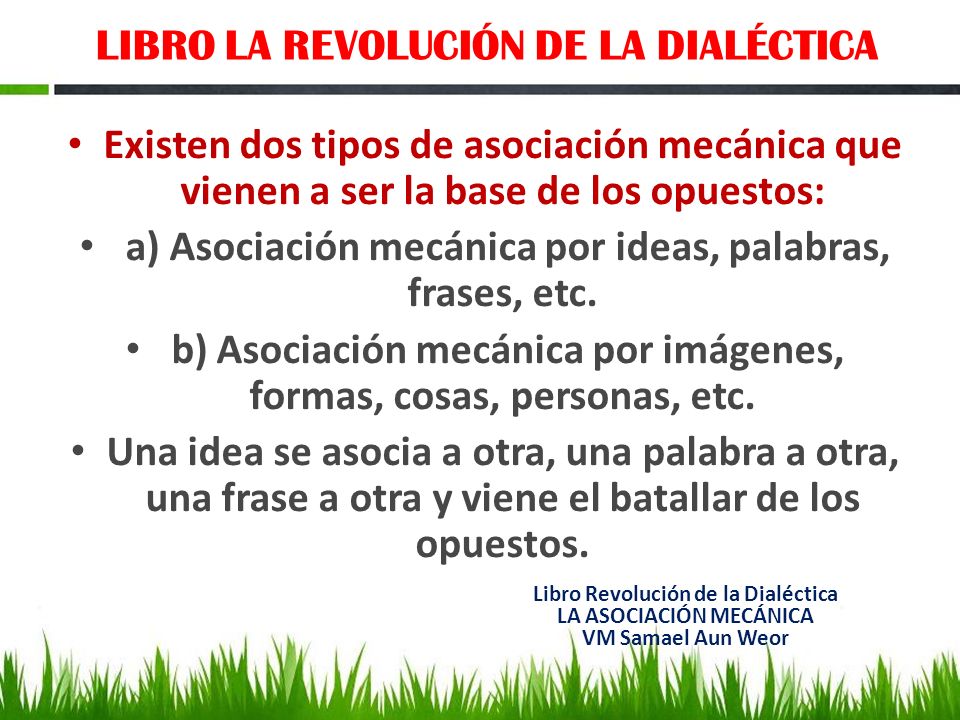 LIBRO LA REVOLUCIÓN DE LA DIALÉCTICA

• Existen dos tipos de asociación mecánica que vienen a ser la base de los opuestos:

• a) Asociación mecánica por ideas, palabras, frases, etc.

• b) Asociación mecánica por imágenes, formas, cosas, personas, etc.

• Una idea se asocia a otra, una palabra a otra, una frase a otra y viene el batallar de los opuestos.

Libro Revolución de la Dialéctica
LA ASOCIACIÓN MECÁNICA
VM Samael Aun Weor